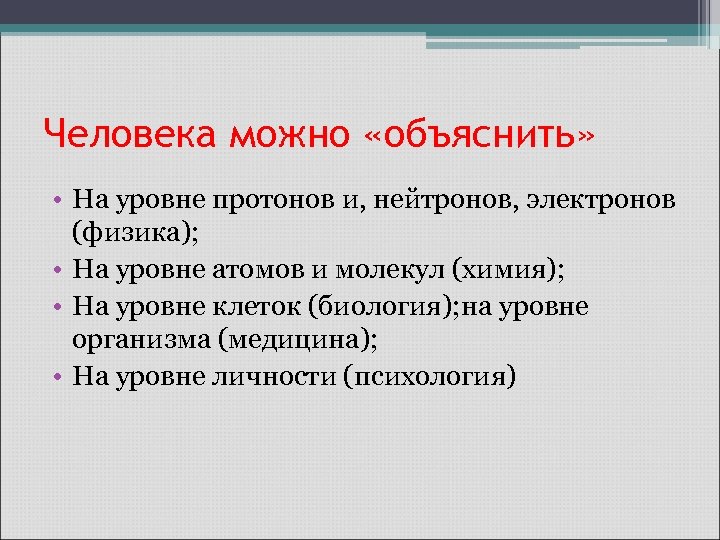 Человека можно «объяснить»

• На уровне протонов и, нейтронов, электронов (физика);
• На уровне атомов и молекул (химия);
• На уровне клеток (биология);на уровне организма (медицина);
• На уровне личности (психология)